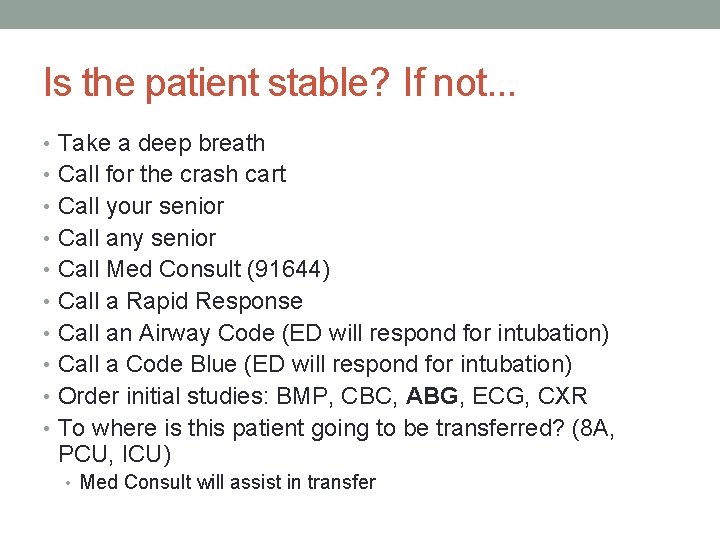 Is the patient stable? If not...

• Take a deep breath
• Call for the crash cart
• Call your senior
• Call any senior
• Call Med Consult (91644)
• Call a Rapid Response
• Call an Airway Code (ED will respond for intubation)
• Call a Code Blue (ED will respond for intubation)
• Order initial studies: BMP, CBC, ABG, ECG, CXR
• To where is this patient going to be transferred? (8A, PCU, ICU)
  • Med Consult will assist in transfer